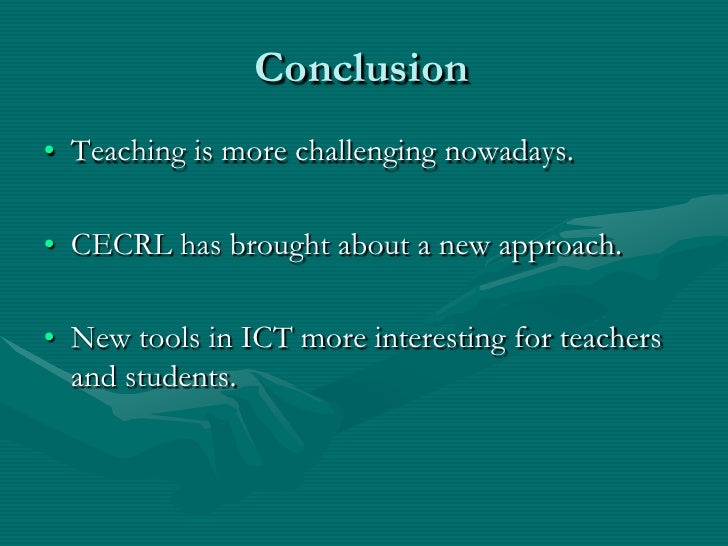 Conclusion

• Teaching is more challenging nowadays.

• CECRL has brought about a new approach.

• New tools in ICT more interesting for teachers and students.